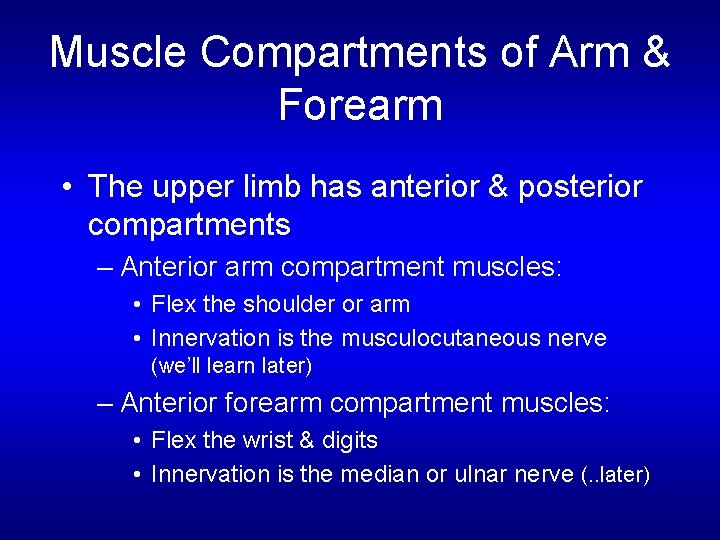 Muscle Compartments of Arm & Forearm

• The upper limb has anterior & posterior compartments

– Anterior arm compartment muscles:

• Flex the shoulder or arm

• Innervation is the musculocutaneous nerve (we'll learn later)

– Anterior forearm compartment muscles:

• Flex the wrist & digits

• Innervation is the median or ulnar nerve (..later)